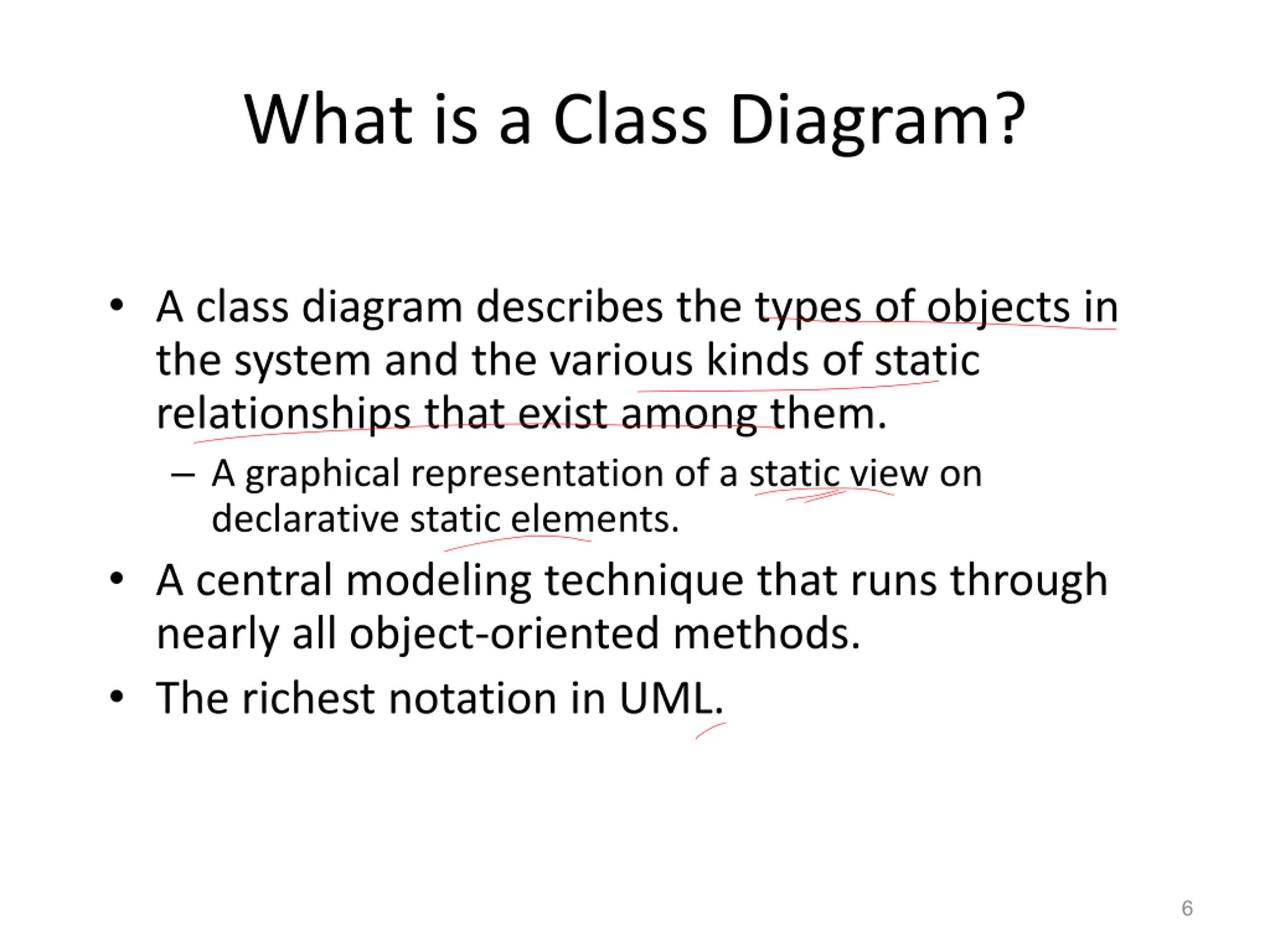 What is a Class Diagram?

• A class diagram describes the types of objects in the system and the various kinds of static relationships that exist among them.

– A graphical representation of a static view on declarative static elements.

• A central modeling technique that runs through nearly all object-oriented methods.

• The richest notation in UML.

6